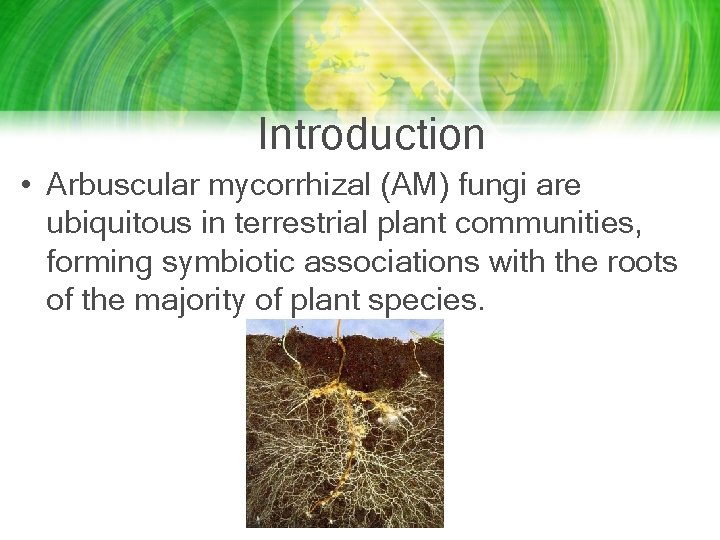 Introduction

• Arbuscular mycorrhizal (AM) fungi are ubiquitous in terrestrial plant communities, forming symbiotic associations with the roots of the majority of plant species.